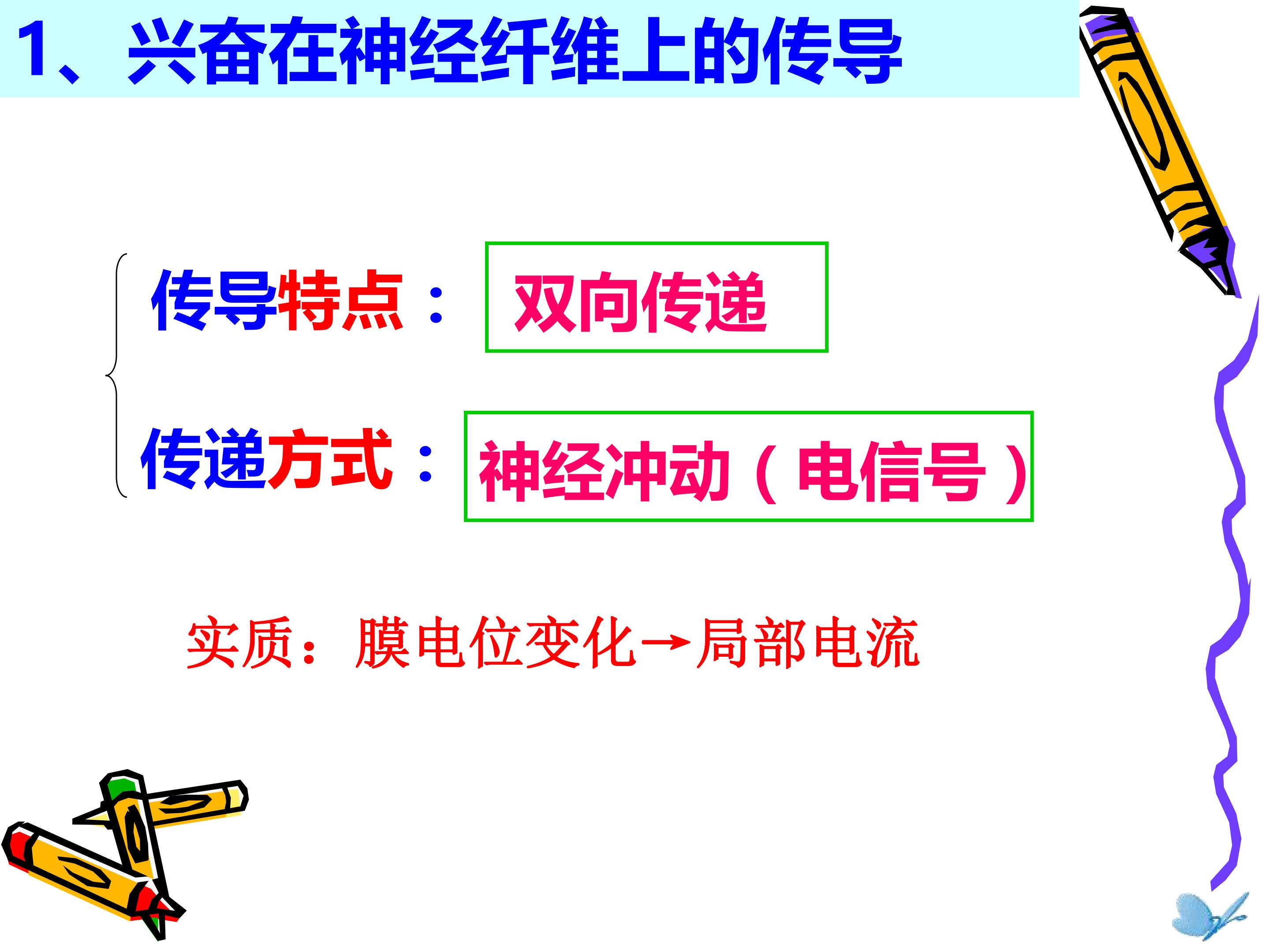 1、兴奋在神经纤维上的传导

传导特点： 双向传递

传递方式： 神经冲动（电信号）

实质：膜电位变化→局部电流